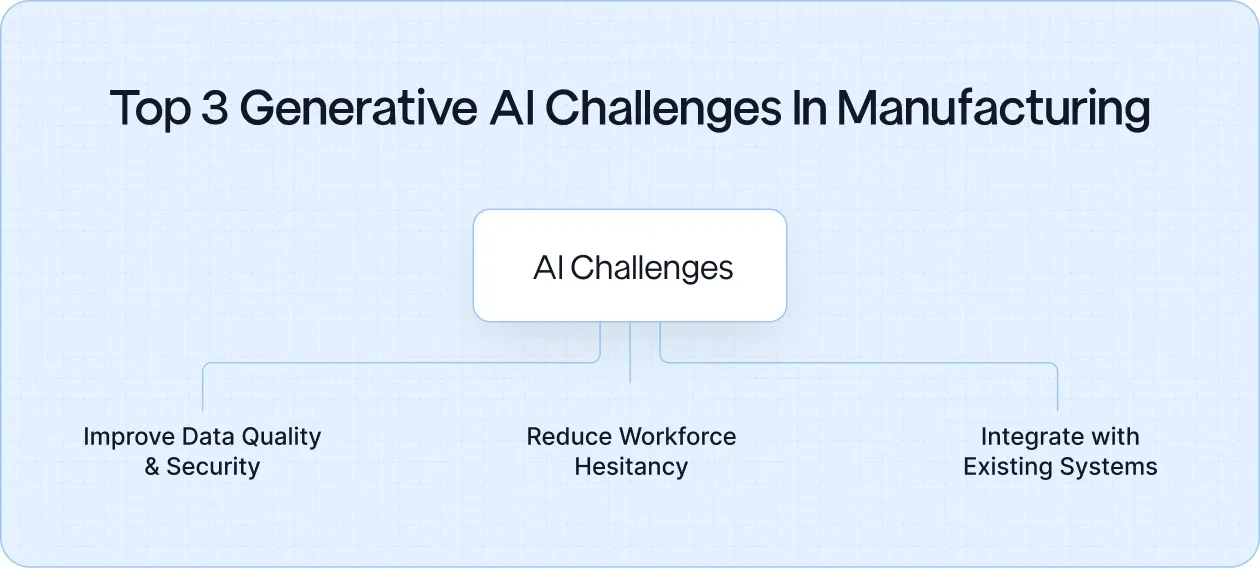 Top 3 Generative AI Challenges In Manufacturing

AI Challenges

Improve Data Quality & Security

Reduce Workforce Hesitancy

Integrate with Existing Systems